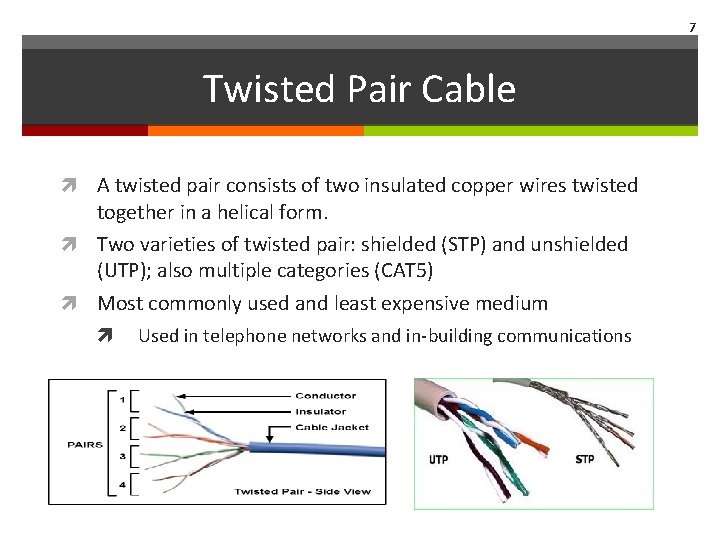 7

Twisted Pair Cable

A twisted pair consists of two insulated copper wires twisted together in a helical form.

Two varieties of twisted pair: shielded (STP) and unshielded (UTP); also multiple categories (CAT5)

Most commonly used and least expensive medium

Used in telephone networks and in-building communications

PAIRS
1
2
3
4
Conductor
Insulator
Cable Jacket
Twisted Pair - Side View

UTP
STP